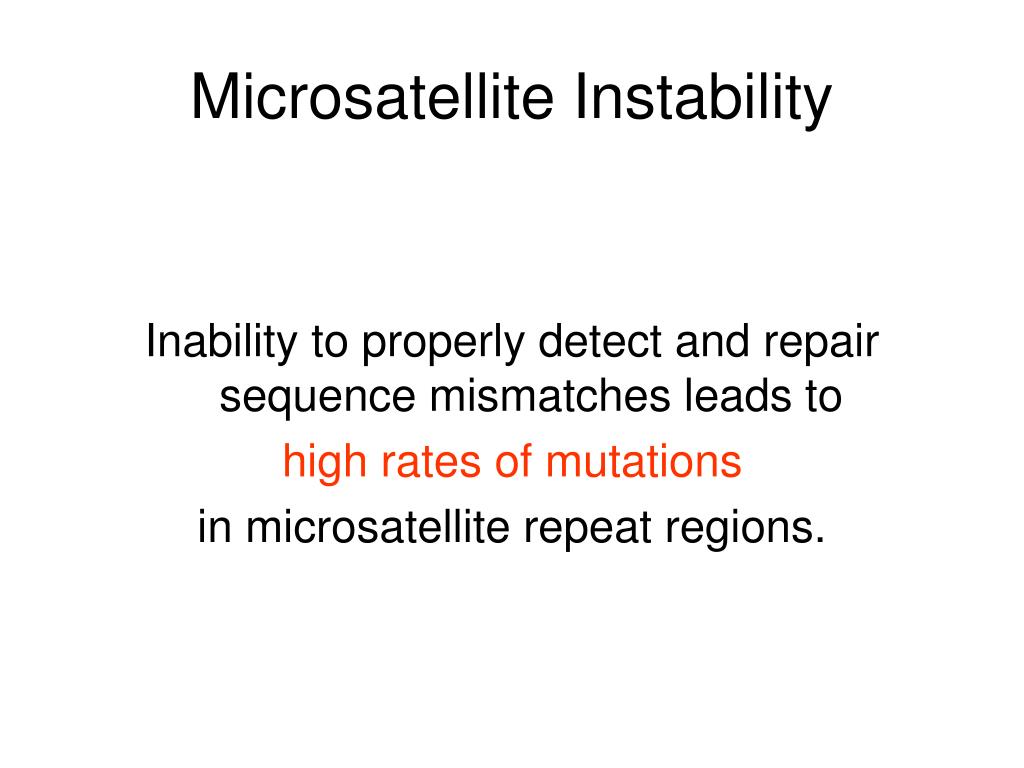 Microsatellite Instability

Inability to properly detect and repair sequence mismatches leads to
high rates of mutations
in microsatellite repeat regions.